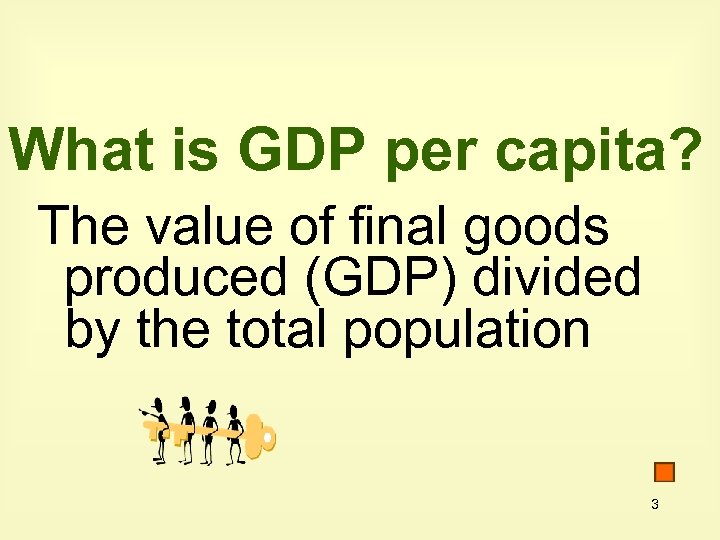 What is GDP per capita?

The value of final goods produced (GDP) divided by the total population

3